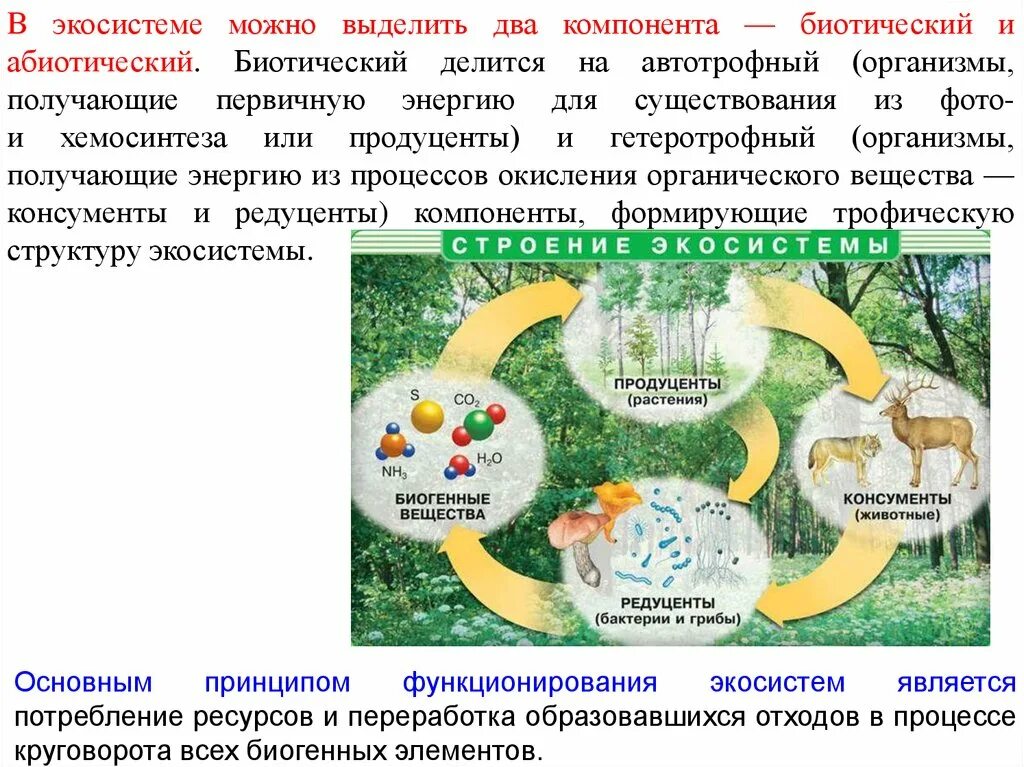 В экосистеме можно выделить два компонента — биотический и абиотический. Биотический делится на автотрофный (организмы, получающие первичную энергию для существования из фото- и хемосинтеза или продуценты) и гетеротрофный (организмы, получающие энергию из процессов окисления органического вещества — консументы и редуценты) компоненты, формирующие трофическую структуру экосистемы.

СТРОЕНИЕ ЭКОСИСТЕМЫ

ПРОДУЦЕНТЫ
(растения)

S
$CO_2$
$NH_3$
$H_2O$

БИОГЕННЫЕ ВЕЩЕСТВА

КОНСУМЕНТЫ
(животные)

РЕДУЦЕНТЫ
(бактерии и грибы)

Основным принципом функционирования экосистем является потребление ресурсов и переработка образовавшихся отходов в процессе круговорота всех биогенных элементов.